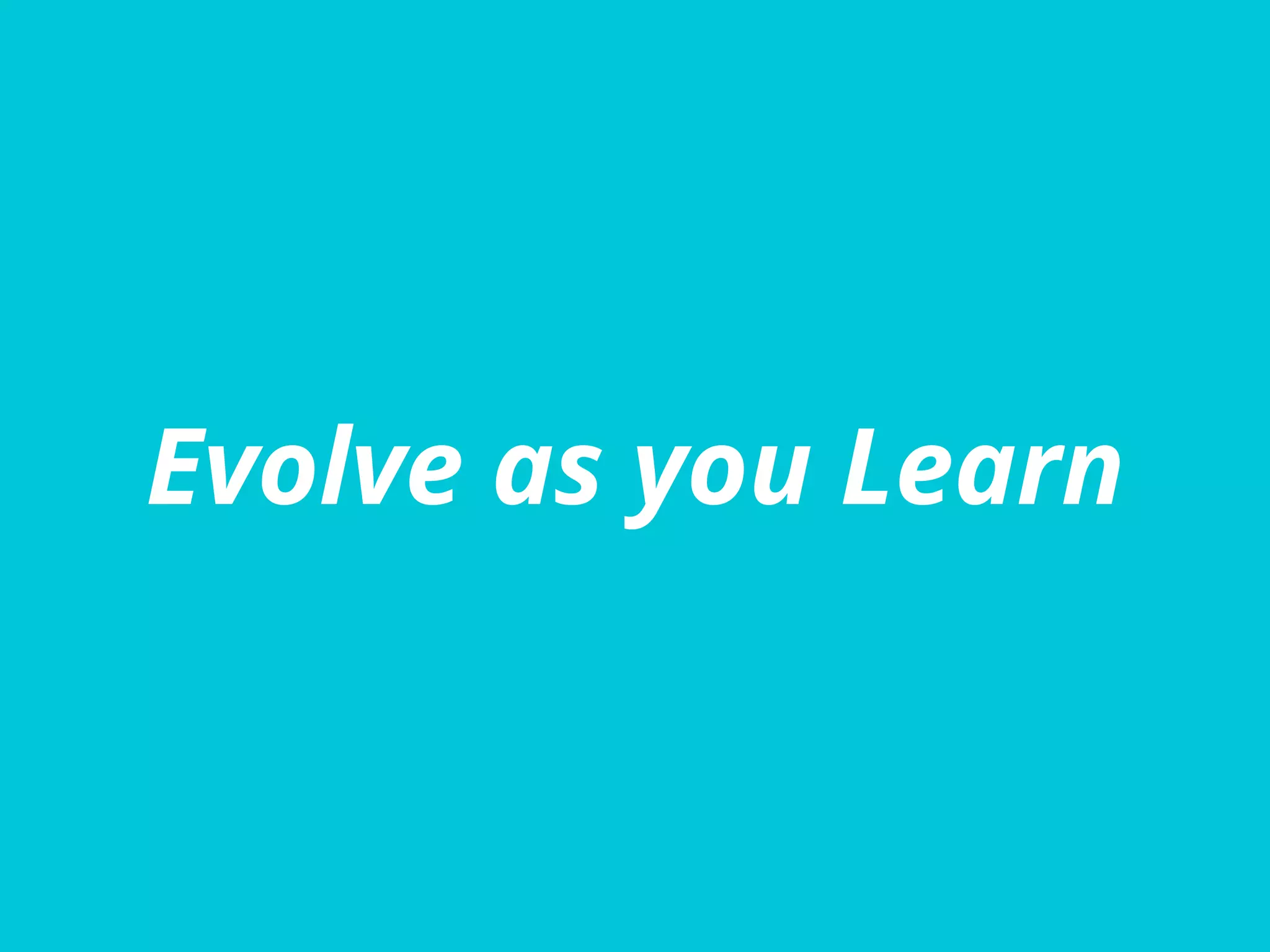 Evolve as you Learn